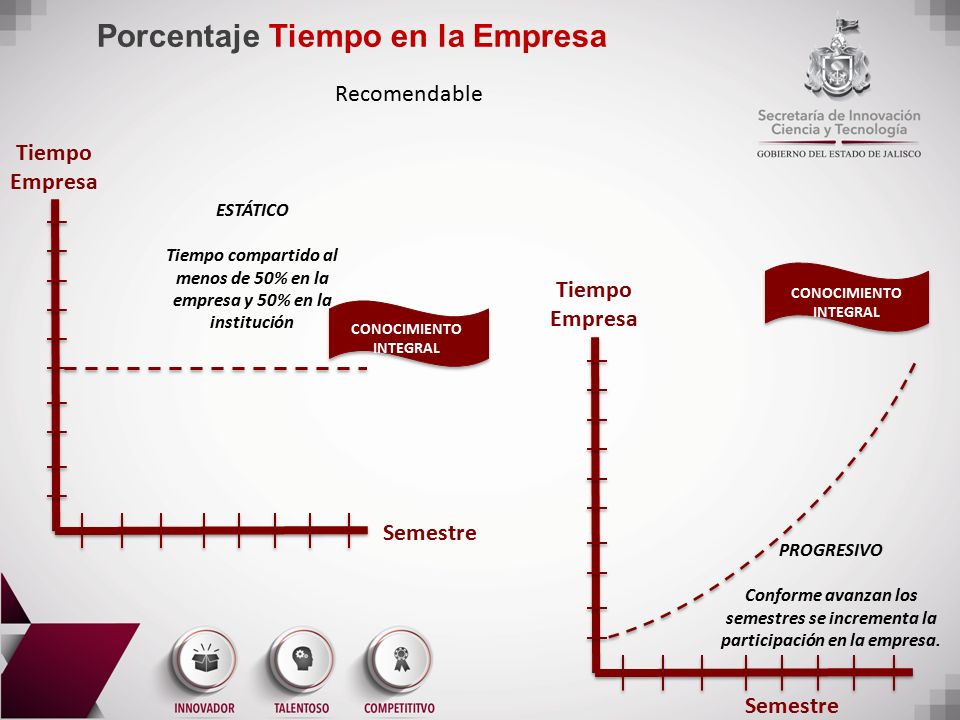 Porcentaje Tiempo en la Empresa

Recomendable

Secretaría de Innovación Ciencia y Tecnología
GOBIERNO DEL ESTADO DE JALISCO

Tiempo Empresa

ESTÁTICO

Tiempo compartido al menos de 50% en la empresa y 50% en la institución

CONOCIMIENTO INTEGRAL

Semestre

Tiempo Empresa

CONOCIMIENTO INTEGRAL

PROGRESIVO

Conforme avanzan los semestres se incrementa la participación en la empresa.

Semestre

INNOVADOR
TALENTOSO
COMPETITIVO